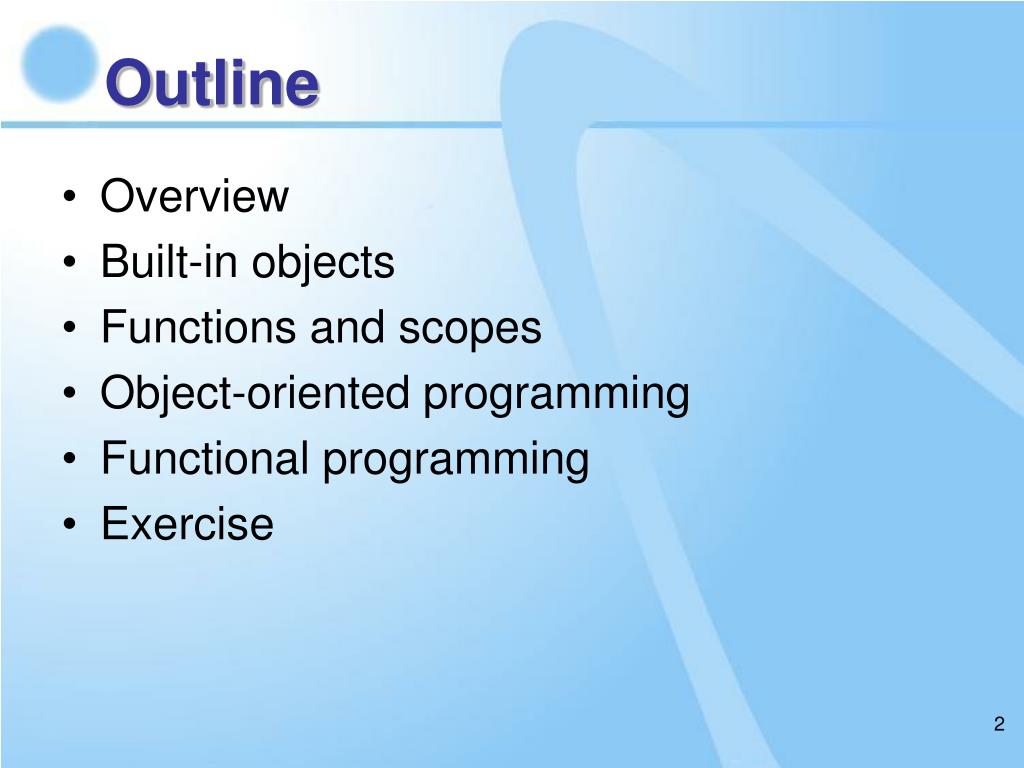 Outline

• Overview
• Built-in objects
• Functions and scopes
• Object-oriented programming
• Functional programming
• Exercise

2